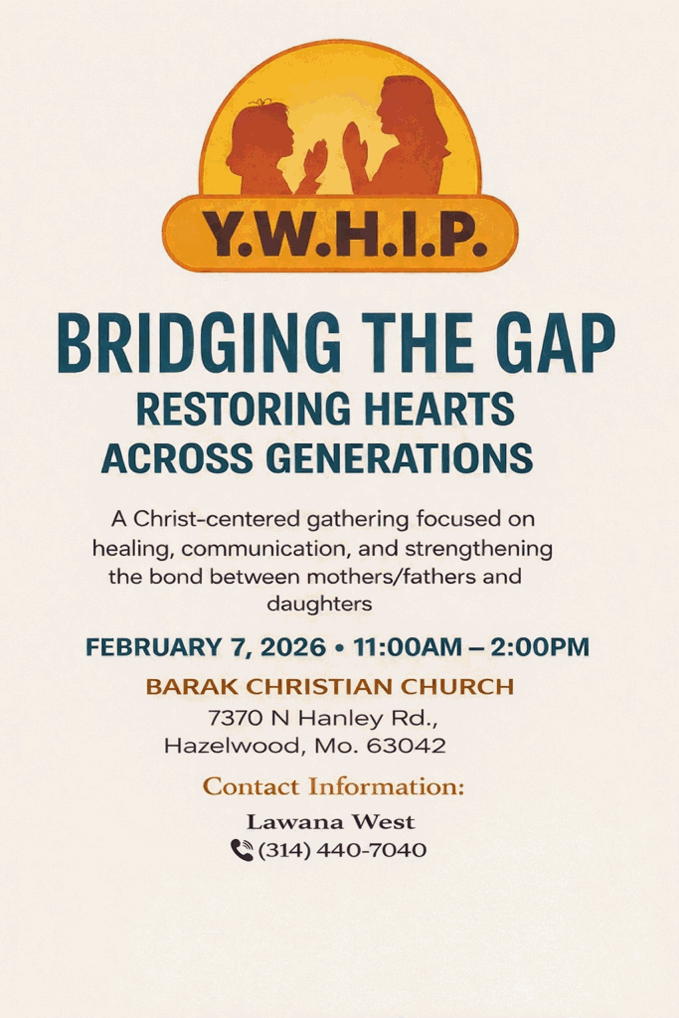 Y.W.H.I.P.

BRIDGING THE GAP
RESTORING HEARTS ACROSS GENERATIONS

A Christ-centered gathering focused on healing, communication, and strengthening the bond between mothers/fathers and daughters

FEBRUARY 7, 2026 • 11:00AM – 2:00PM

BARAK CHRISTIAN CHURCH
7370 N Hanley Rd.,
Hazelwood, Mo. 63042

Contact Information:
Lawana West
(314) 440-7040